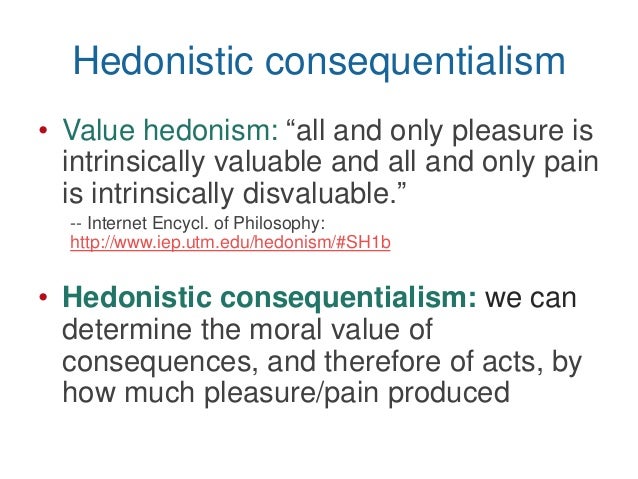 Hedonistic consequentialism

• Value hedonism: “all and only pleasure is intrinsically valuable and all and only pain is intrinsically disvaluable.”

-- Internet Encycl. of Philosophy: http://www.iep.utm.edu/hedonism/#SH1b

• Hedonistic consequentialism: we can determine the moral value of consequences, and therefore of acts, by how much pleasure/pain produced